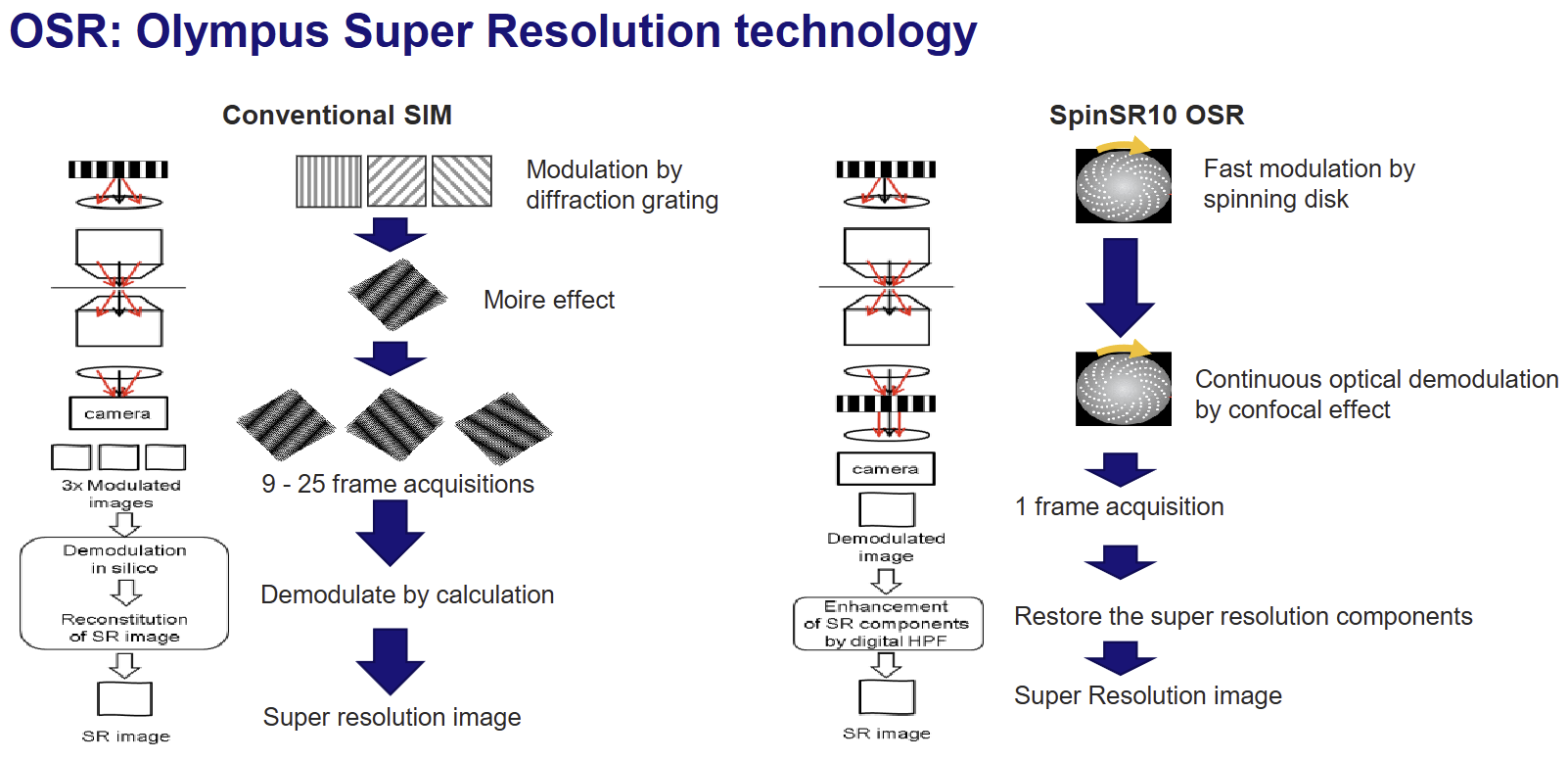 OSR: Olympus Super Resolution technology

Conventional SIM

camera

3x Modulated images

Demodulation in silico

Reconstitution of SR image

SR image

Modulation by diffraction grating

Moire effect

9 - 25 frame acquisitions

Demodulate by calculation

Super resolution image

SpinSR10 OSR

camera

Demodulated image

Enhancement of SR components by digital HPF

SR image

Fast modulation by spinning disk

Continuous optical demodulation by confocal effect

1 frame acquisition

Restore the super resolution components

Super Resolution image